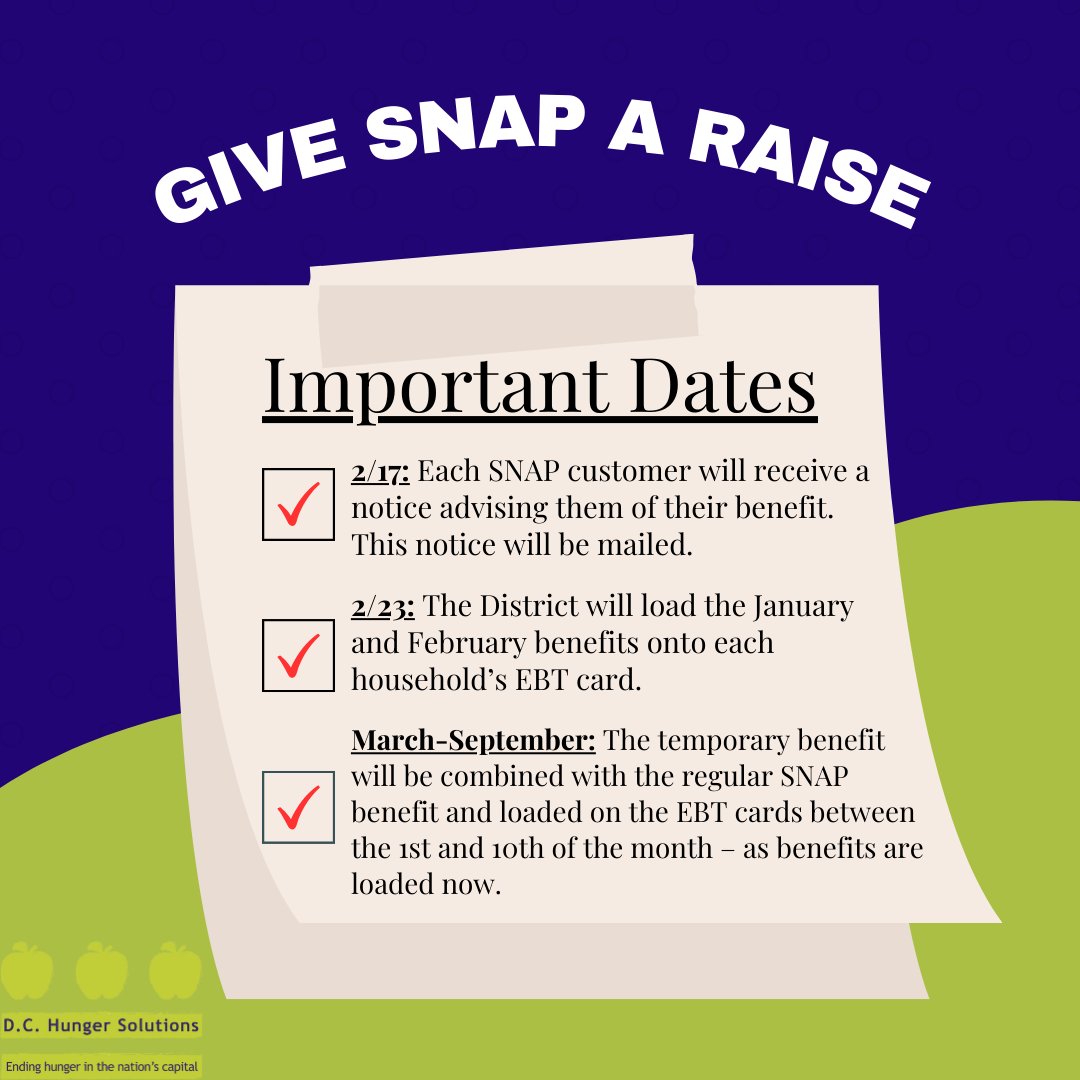 GIVE SNAP A RAISE

Important Dates

2/17: Each SNAP customer will receive a notice advising them of their benefit. This notice will be mailed.

2/23: The District will load the January and February benefits onto each household's EBT card.

March-September: The temporary benefit will be combined with the regular SNAP benefit and loaded on the EBT cards between the 1st and 10th of the month – as benefits are loaded now.

D.C. Hunger Solutions

Ending hunger in the nation's capital